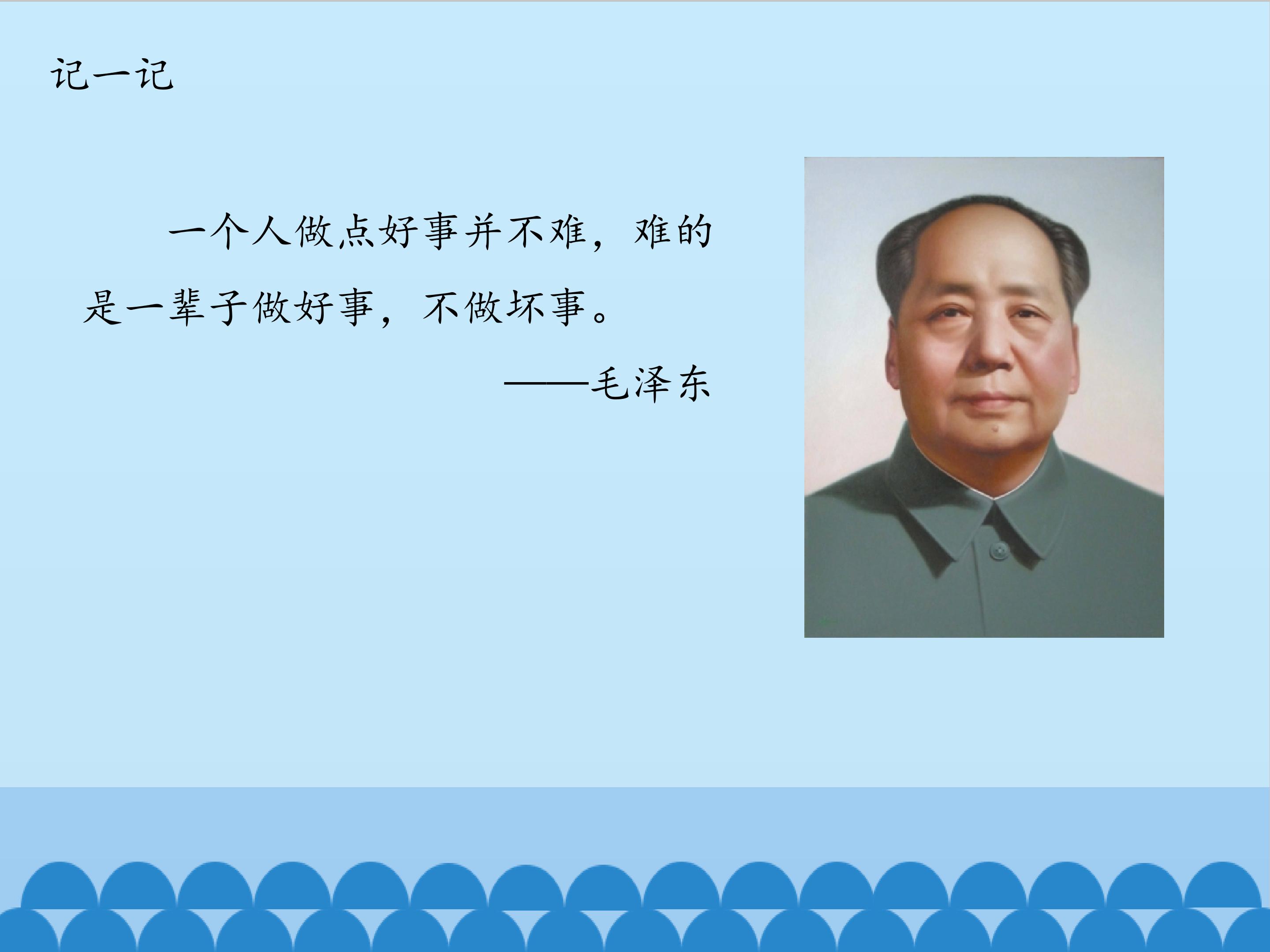 记一记

一个人做点好事并不难，难的是一辈子做好事，不做坏事。

——毛泽东